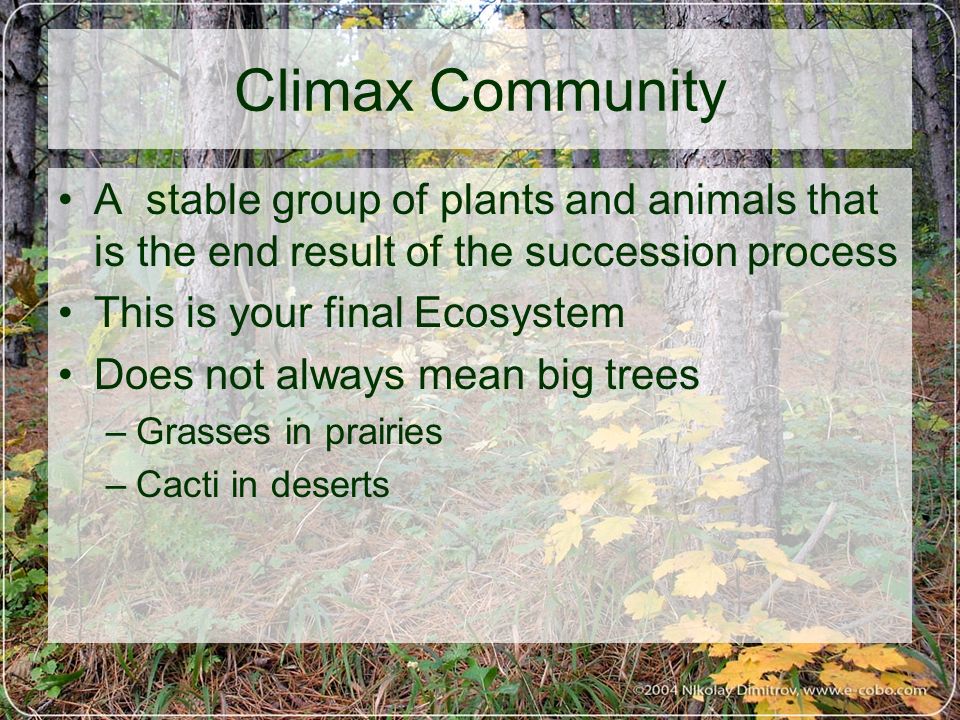 Climax Community

• A stable group of plants and animals that is the end result of the succession process
• This is your final Ecosystem
• Does not always mean big trees
– Grasses in prairies
– Cacti in deserts

©2004 Nikolay Dimitrov, www.e-cobo.com